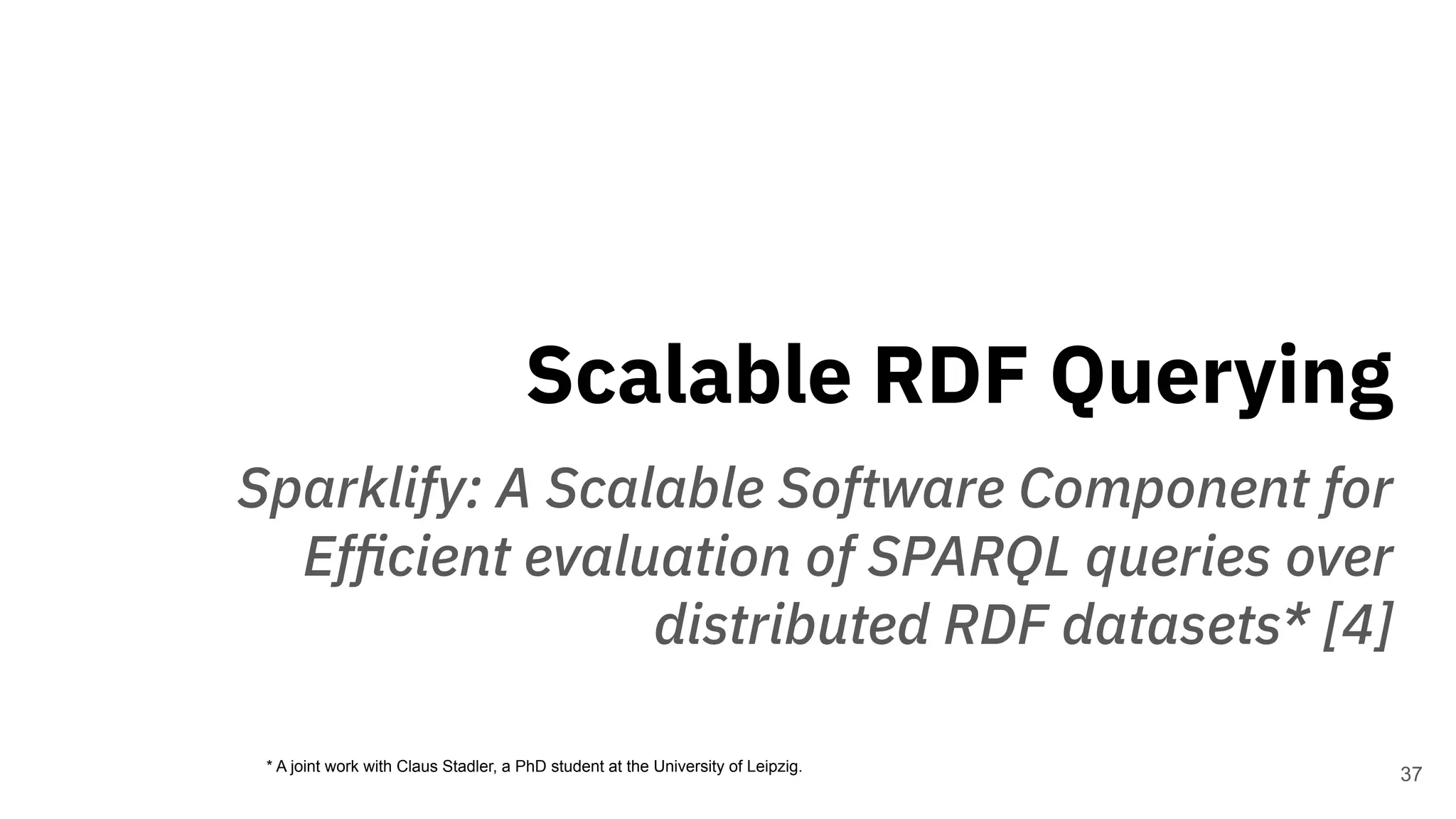 Scalable RDF Querying

Sparklify: A Scalable Software Component for Efficient evaluation of SPARQL queries over distributed RDF datasets* [4]

* A joint work with Claus Stadler, a PhD student at the University of Leipzig.

37